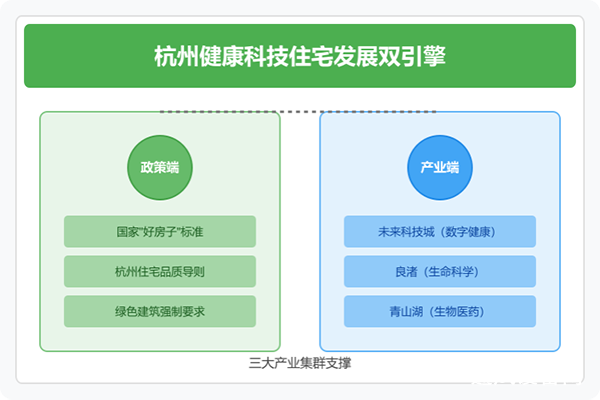 杭州健康科技住宅发展双引擎

政策端

国家"好房子"标准

杭州住宅品质导则

绿色建筑强制要求

产业端

未来科技城（数字健康）

良渚（生命科学）

青山湖（生物医药）

三大产业集群支撑